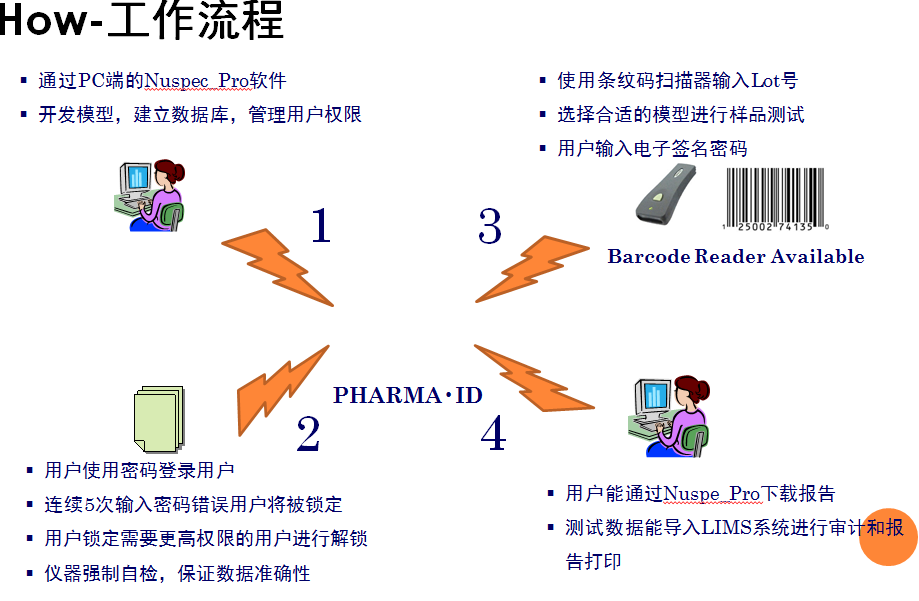 How-工作流程

▪ 通过PC端的Nuspec Pro软件
▪ 开发模型，建立数据库，管理用户权限

▪ 使用条纹码扫描器输入Lot号
▪ 选择合适的模型进行样品测试
▪ 用户输入电子签名密码

1

3

1 25002 74135 0

Barcode Reader Available

PHARMA·ID

2

4

▪ 用户使用密码登录用户
▪ 连续5次输入密码错误用户将被锁定
▪ 用户锁定需要更高权限的用户进行解锁
▪ 仪器强制自检，保证数据准确性

▪ 用户能通过Nuspe Pro下载报告
▪ 测试数据能导入LIMS系统进行审计和报告打印